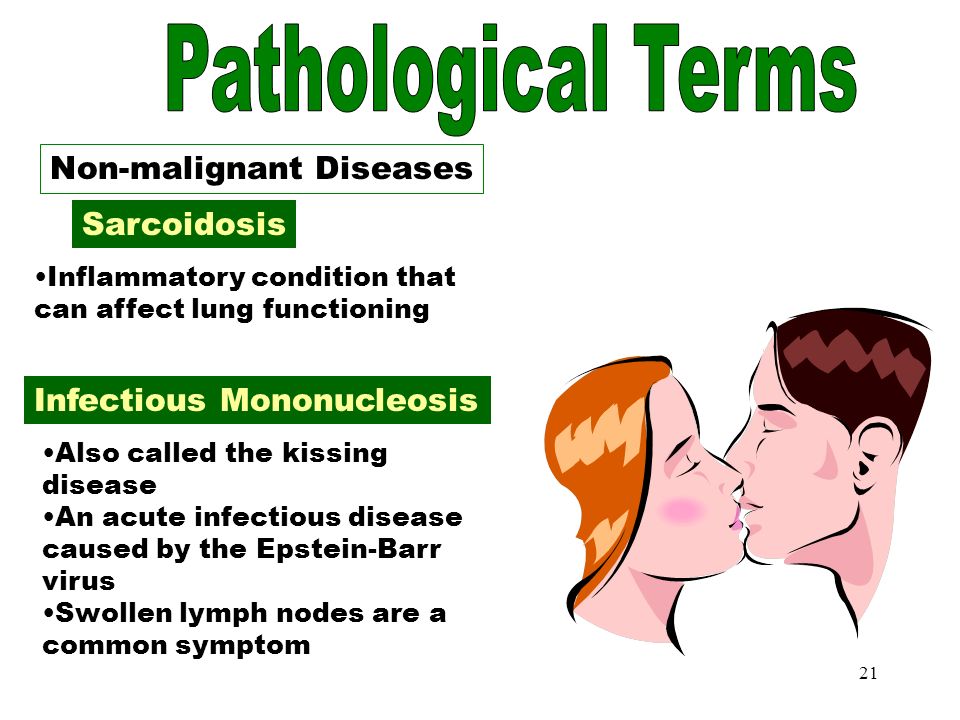 Pathological Terms

Non-malignant Diseases

Sarcoidosis

•Inflammatory condition that can affect lung functioning

Infectious Mononucleosis

•Also called the kissing disease
•An acute infectious disease caused by the Epstein-Barr virus
•Swollen lymph nodes are a common symptom

21